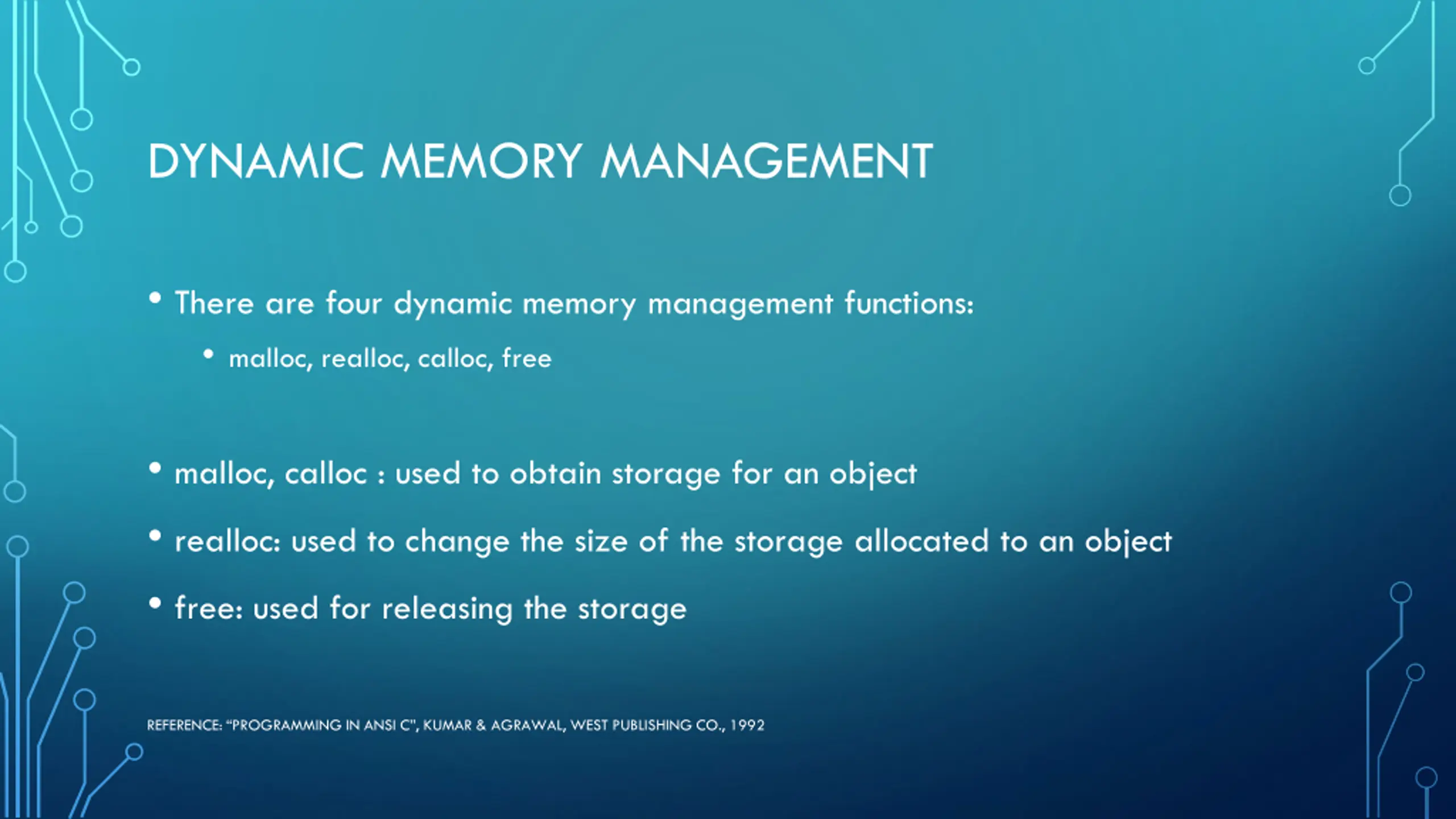 DYNAMIC MEMORY MANAGEMENT

• There are four dynamic memory management functions:

• malloc, realloc, calloc, free

• malloc, calloc : used to obtain storage for an object

• realloc: used to change the size of the storage allocated to an object

• free: used for releasing the storage

REFERENCE: "PROGRAMMING IN ANSI C", KUMAR & AGRAWAL, WEST PUBLISHING CO., 1992